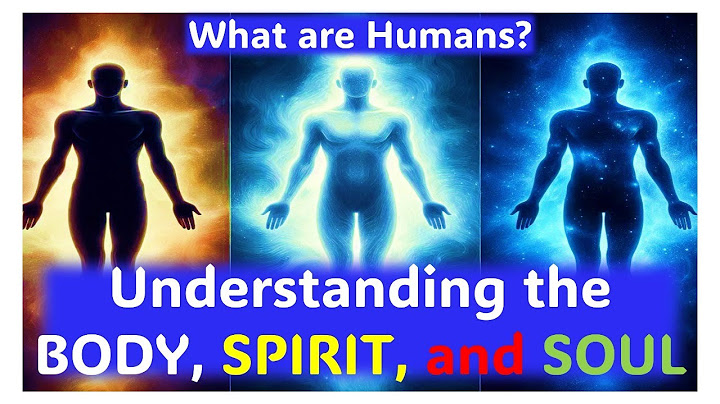 What are Humans?

Understanding the BODY, SPIRIT, and SOUL